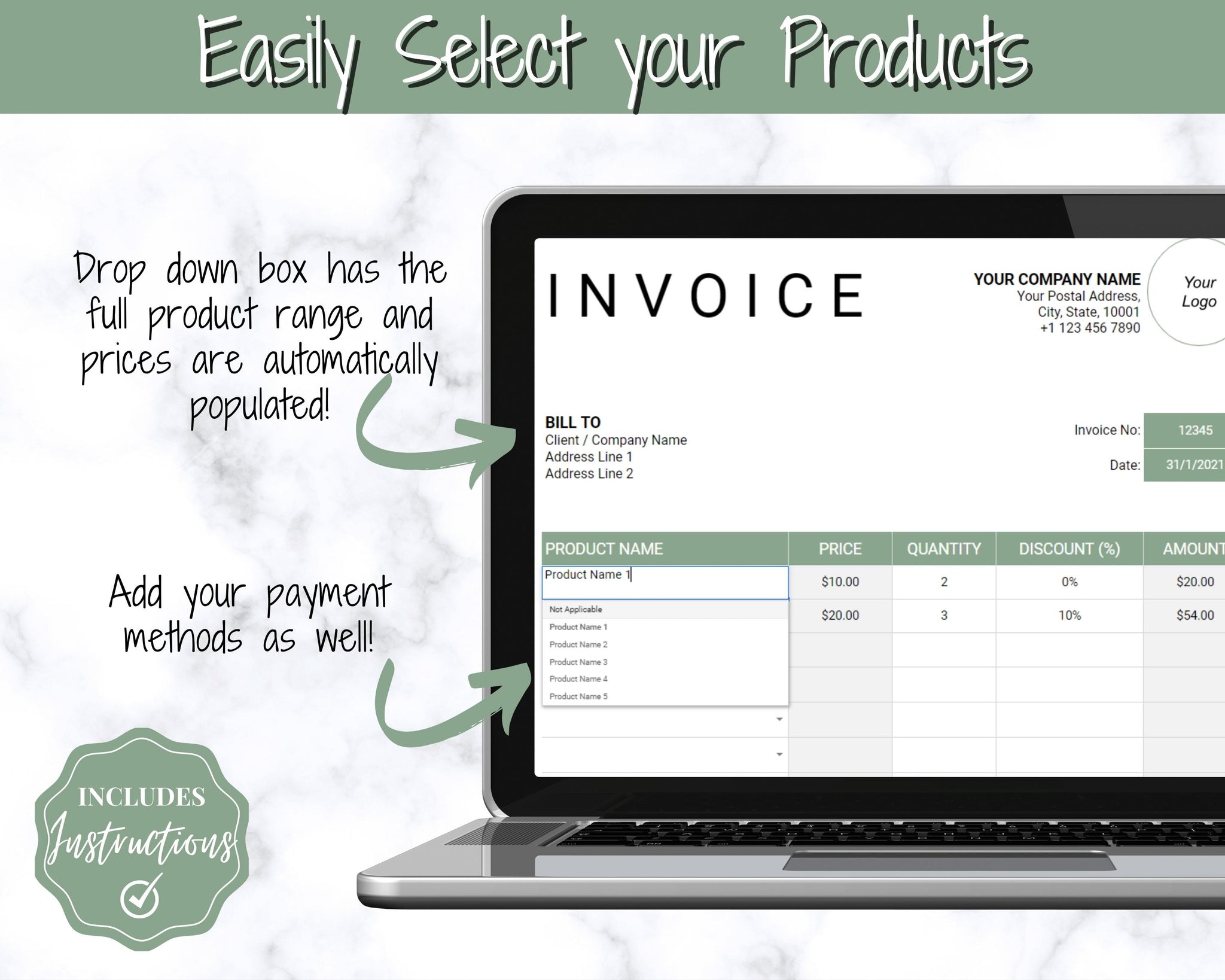 Easily Select your Products

Drop down box has the full product range and prices are automatically populated!

Add your payment methods as well!

INCLUDES Instructions

INVOICE

YOUR COMPANY NAME
Your Postal Address,
City, State, 10001
+1 123 456 7890

Your Logo

BILL TO
Client / Company Name
Address Line 1
Address Line 2

Invoice No: 12345

Date: 31/1/2021

| PRODUCT NAME | PRICE | QUANTITY | DISCOUNT (%) | AMOUNT |
|---|---|---|---|---|
| Product Name 1 | $10.00 | 2 | 0% | $20.00 |
| | $20.00 | 3 | 10% | $54.00 |

Not Applicable
Product Name 1
Product Name 2
Product Name 3
Product Name 4
Product Name 5